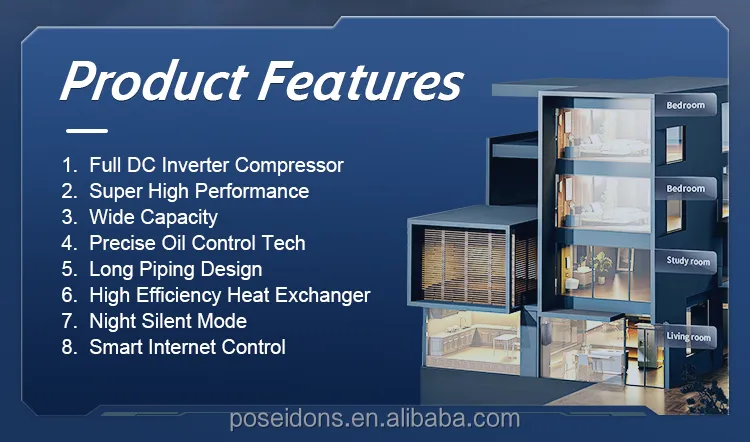 Product Features

1. Full DC Inverter Compressor
2. Super High Performance
3. Wide Capacity
4. Precise Oil Control Tech
5. Long Piping Design
6. High Efficiency Heat Exchanger
7. Night Silent Mode
8. Smart Internet Control

Bedroom
Bedroom
Study room
Living room

poseidons.en.alibaba.com